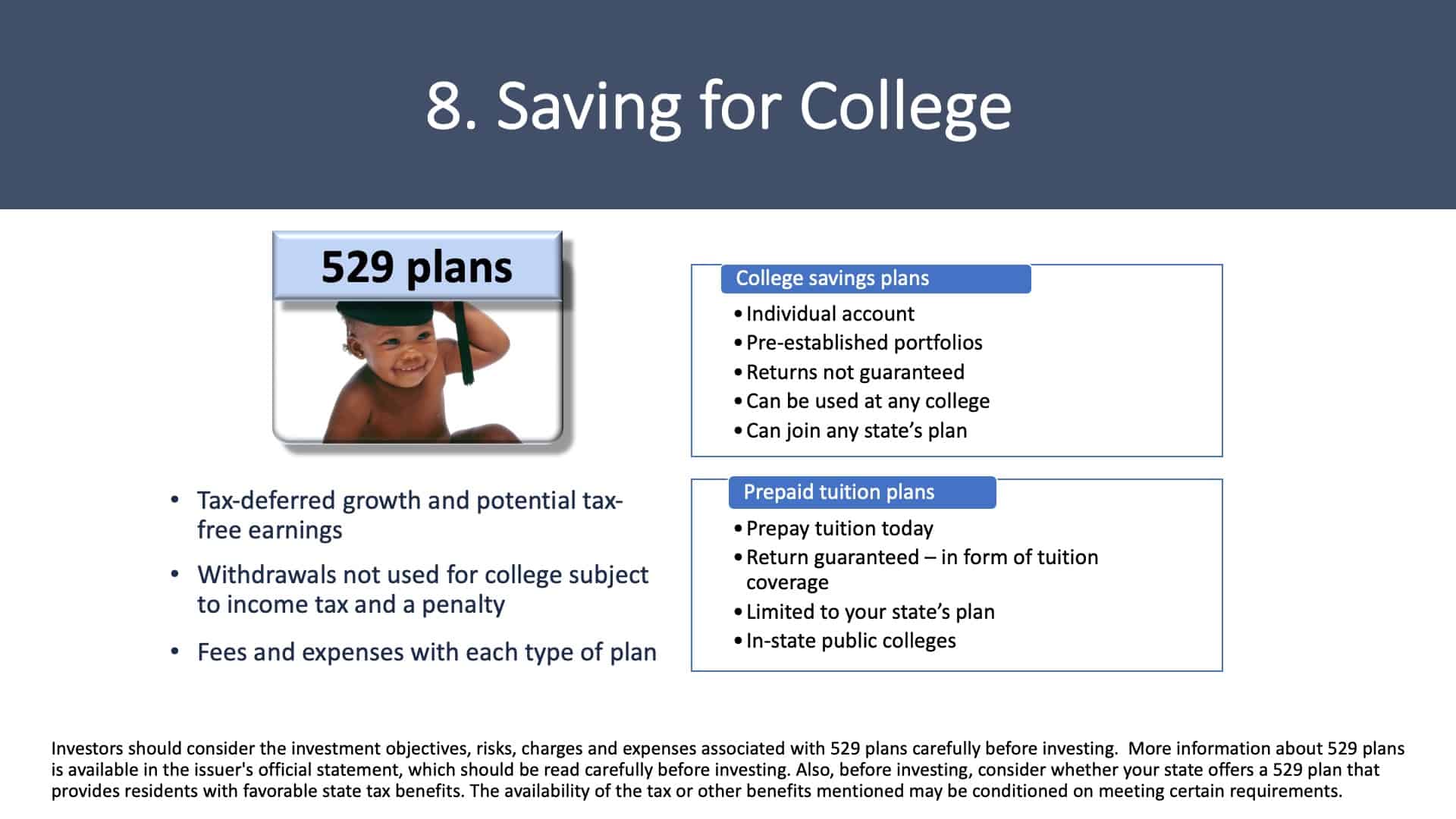 8. Saving for College

529 plans

• Tax-deferred growth and potential tax-free earnings
• Withdrawals not used for college subject to income tax and a penalty
• Fees and expenses with each type of plan

College savings plans
• Individual account
• Pre-established portfolios
• Returns not guaranteed
• Can be used at any college
• Can join any state's plan

Prepaid tuition plans
• Prepay tuition today
• Return guaranteed – in form of tuition coverage
• Limited to your state's plan
• In-state public colleges

Investors should consider the investment objectives, risks, charges and expenses associated with 529 plans carefully before investing. More information about 529 plans is available in the issuer's official statement, which should be read carefully before investing. Also, before investing, consider whether your state offers a 529 plan that provides residents with favorable state tax benefits. The availability of the tax or other benefits mentioned may be conditioned on meeting certain requirements.